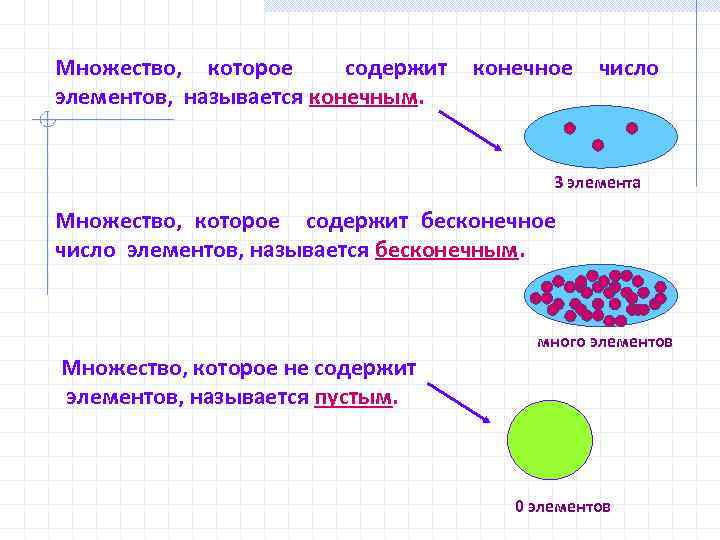 Множество, которое содержит конечное число элементов, называется конечным.

3 элемента

Множество, которое содержит бесконечное число элементов, называется бесконечным.

много элементов

Множество, которое не содержит элементов, называется пустым.

0 элементов